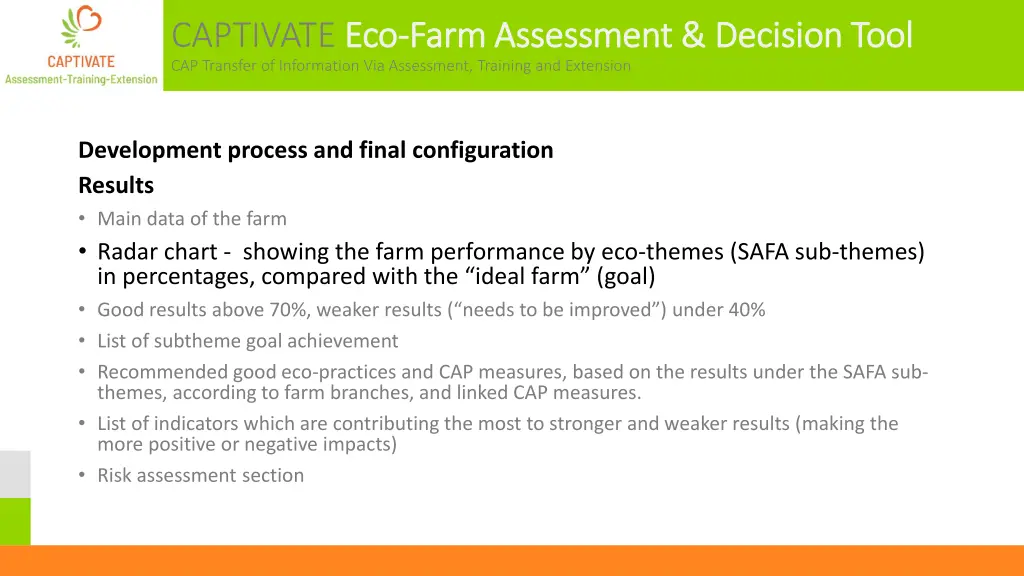 CAPTIVATE
Assessment-Training-Extension

CAPTIVATE Eco-Farm Assessment & Decision Tool
CAP Transfer of Information Via Assessment, Training and Extension

Development process and final configuration
Results
• Main data of the farm
• Radar chart - showing the farm performance by eco-themes (SAFA sub-themes) in percentages, compared with the “ideal farm” (goal)
• Good results above 70%, weaker results (“needs to be improved”) under 40%
• List of subtheme goal achievement
• Recommended good eco-practices and CAP measures, based on the results under the SAFA sub-themes, according to farm branches, and linked CAP measures.
• List of indicators which are contributing the most to stronger and weaker results (making the more positive or negative impacts)
• Risk assessment section